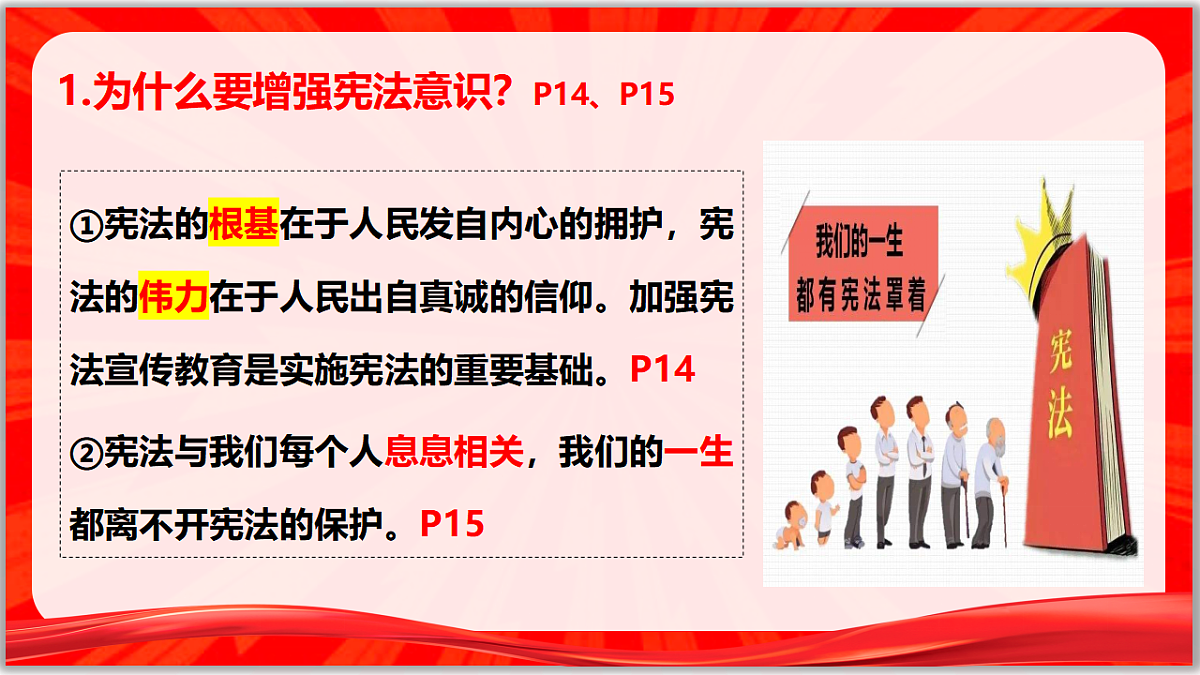 1.为什么要增强宪法意识？P14、P15

①宪法的根基在于人民发自内心的拥护，宪法的伟力在于人民出自真诚的信仰。加强宪法宣传教育是实施宪法的重要基础。P14

②宪法与我们每个人息息相关，我们的一生都离不开宪法的保护。P15

我们的一生
都有宪法罩着

宪法